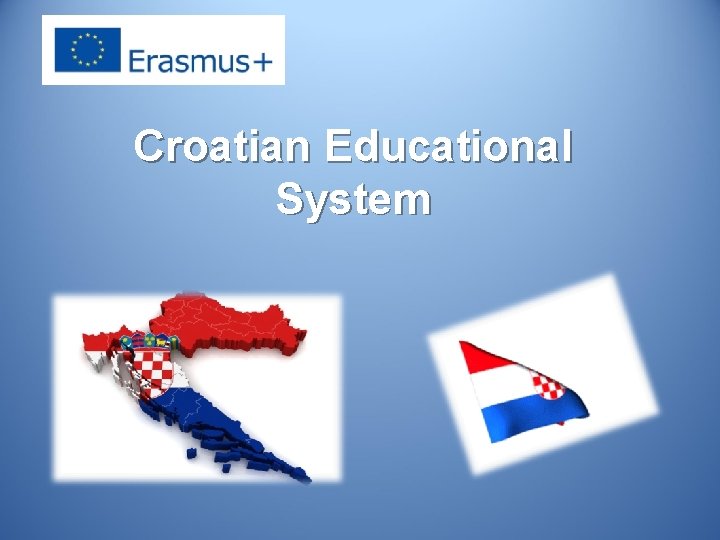 Erasmus+

Croatian Educational System